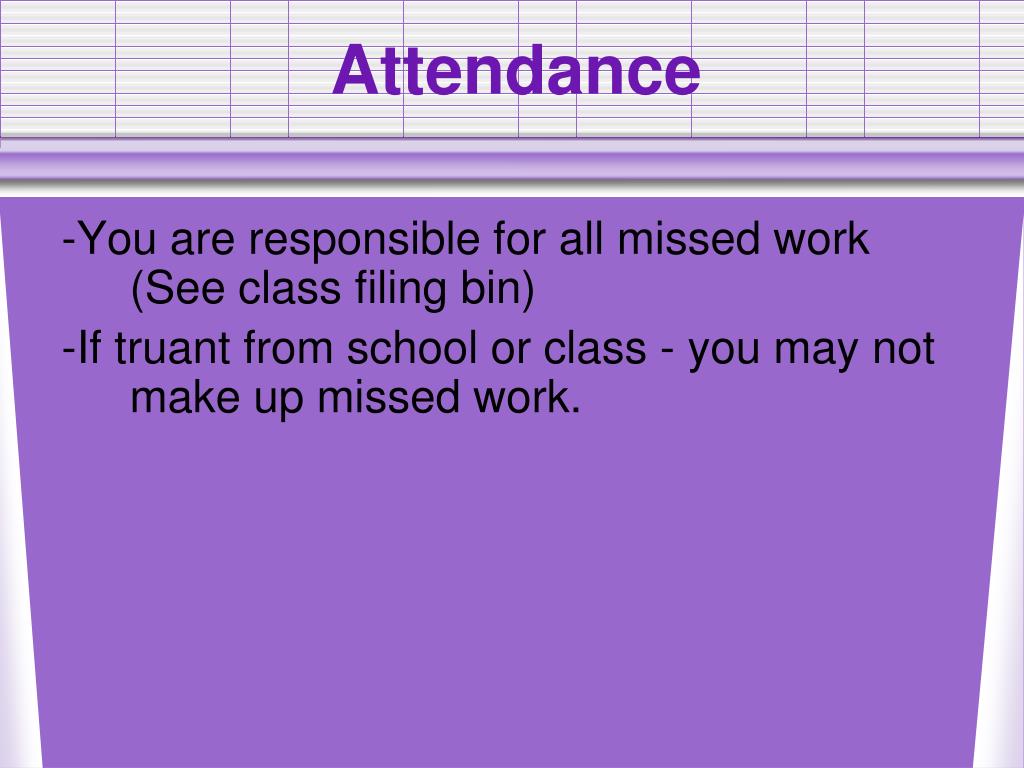 Attendance

-You are responsible for all missed work (See class filing bin)

-If truant from school or class - you may not make up missed work.